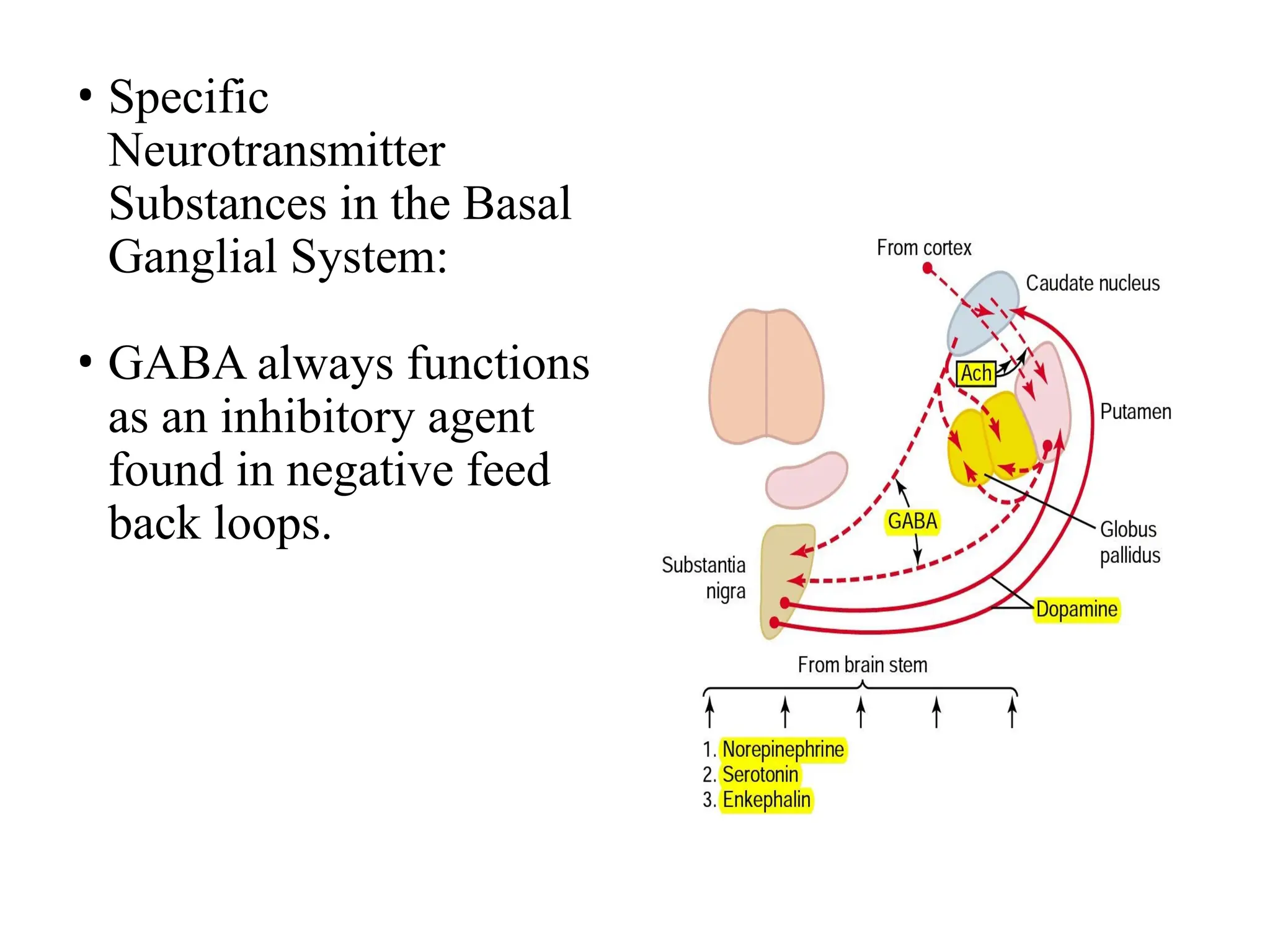 • Specific Neurotransmitter Substances in the Basal Ganglial System:

• GABA always functions as an inhibitory agent found in negative feed back loops.

From cortex
Caudate nucleus
Ach
Putamen
GABA
Globus pallidus
Substantia nigra
Dopamine
From brain stem
1. Norepinephrine
2. Serotonin
3. Enkephalin